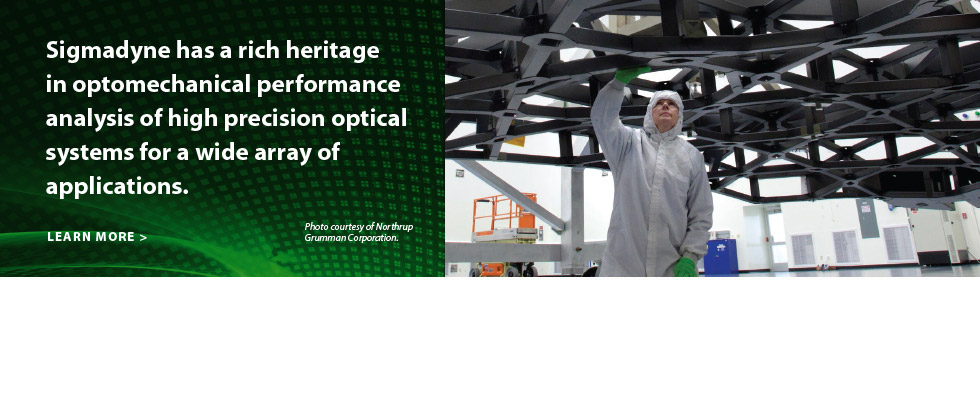 Sigmadyne has a rich heritage in optomechanical performance analysis of high precision optical systems for a wide array of applications.

LEARN MORE >

Photo courtesy of Northrup Grumman Corporation.